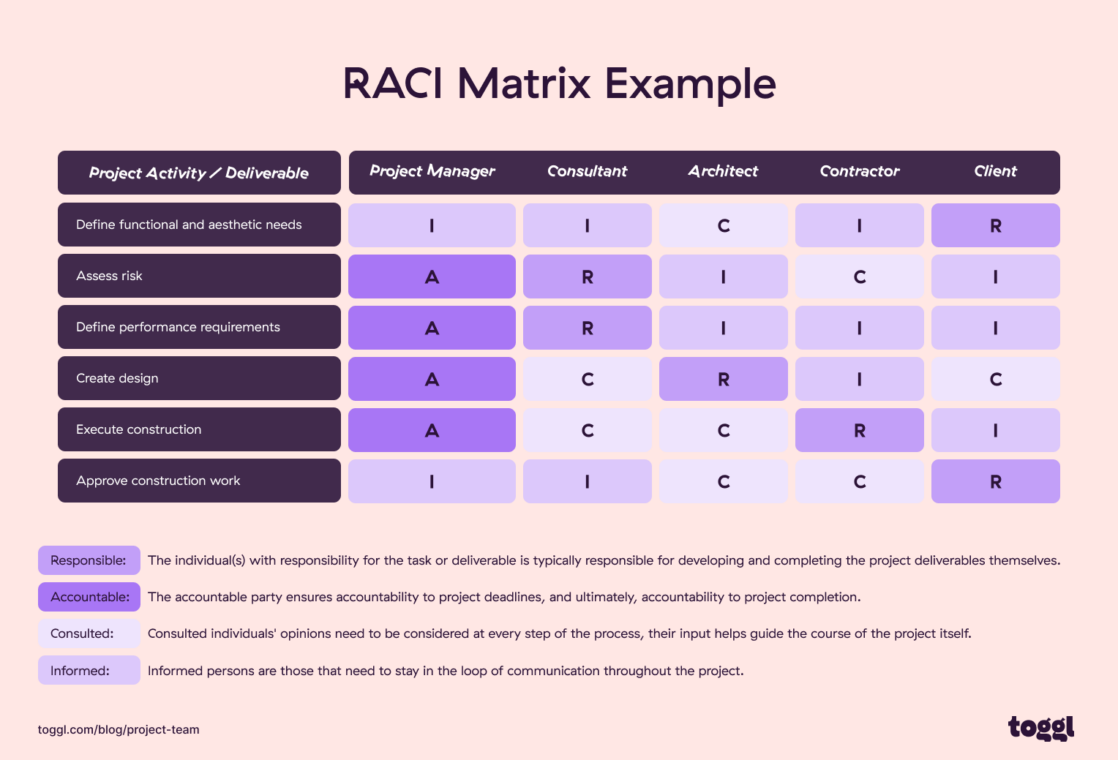 RACI Matrix Example

| Project Activity / Deliverable | Project Manager | Consultant | Architect | Contractor | Client |
|---|---|---|---|---|---|
| Define functional and aesthetic needs | I | I | C | I | R |
| Assess risk | A | R | I | C | I |
| Define performance requirements | A | R | I | I | I |
| Create design | A | C | R | I | C |
| Execute construction | A | C | C | R | I |
| Approve construction work | I | I | C | C | R |

Responsible: The individual(s) with responsibility for the task or deliverable is typically responsible for developing and completing the project deliverables themselves.

Accountable: The accountable party ensures accountability to project deadlines, and ultimately, accountability to project completion.

Consulted: Consulted individuals' opinions need to be considered at every step of the process, their input helps guide the course of the project itself.

Informed: Informed persons are those that need to stay in the loop of communication throughout the project.

toggl.com/blog/project-team

toggl